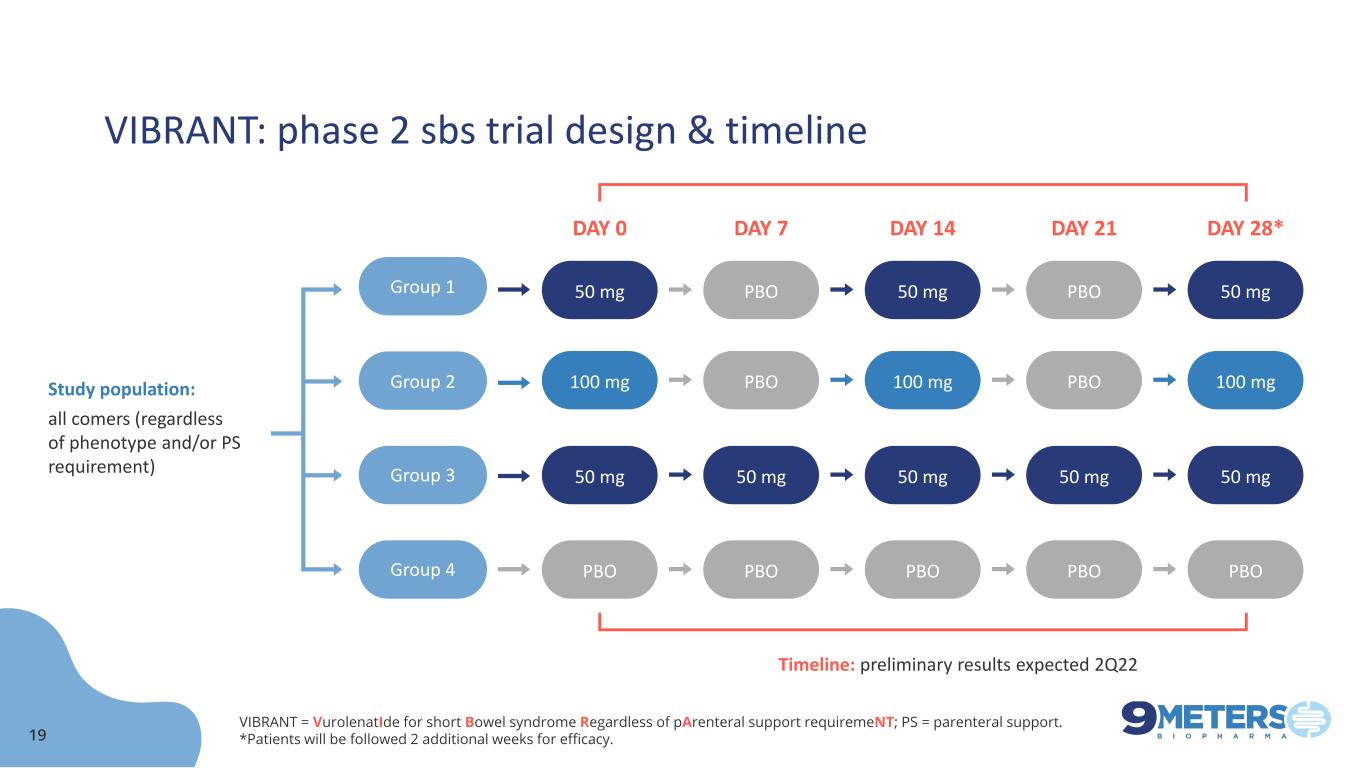 VIBRANT: phase 2 sbs trial design & timeline

Study population:
all comers (regardless of phenotype and/or PS requirement)

| | DAY 0 | DAY 7 | DAY 14 | DAY 21 | DAY 28* |
|---|---|---|---|---|---|
| Group 1 | 50 mg | PBO | 50 mg | PBO | 50 mg |
| Group 2 | 100 mg | PBO | 100 mg | PBO | 100 mg |
| Group 3 | 50 mg | 50 mg | 50 mg | 50 mg | 50 mg |
| Group 4 | PBO | PBO | PBO | PBO | PBO |

Timeline: preliminary results expected 2Q22

19

VIBRANT = VurolenatIde for short Bowel syndrome Regardless of pArenteral support requiremeNT; PS = parenteral support.
*Patients will be followed 2 additional weeks for efficacy.

9METERS BIOPHARMA